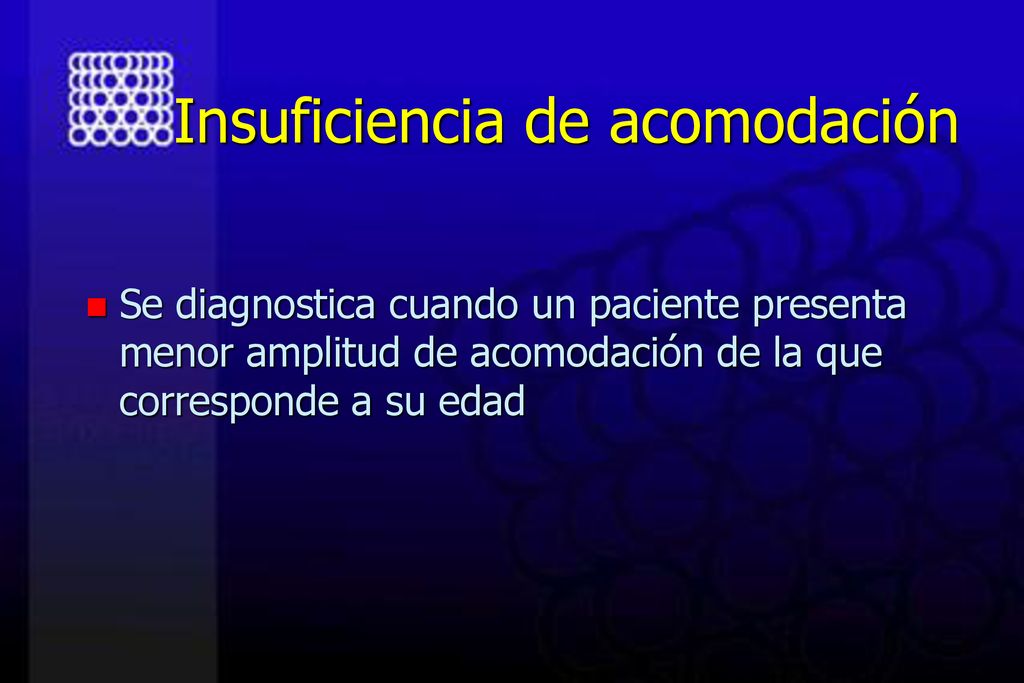 Insuficiencia de acomodación

Se diagnostica cuando un paciente presenta menor amplitud de acomodación de la que corresponde a su edad